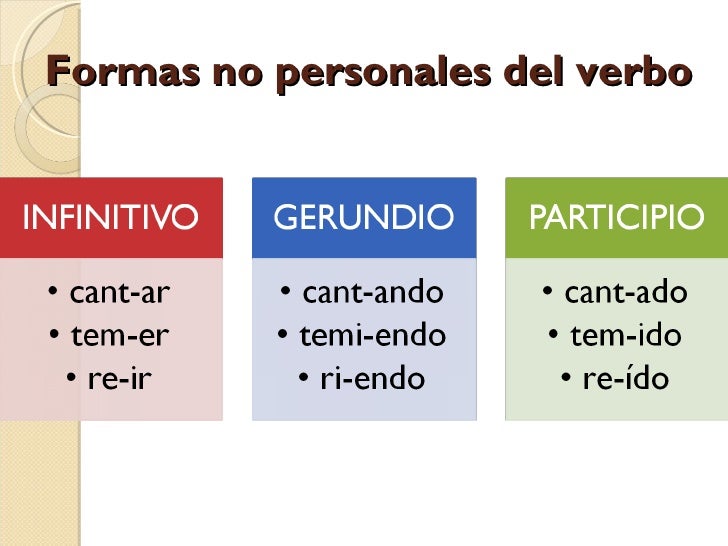 Formas no personales del verbo

INFINITIVO
• cant-ar
• tem-er
• re-ir

GERUNDIO
• cant-ando
• temi-endo
• ri-endo

PARTICIPIO
• cant-ado
• tem-ido
• re-ído